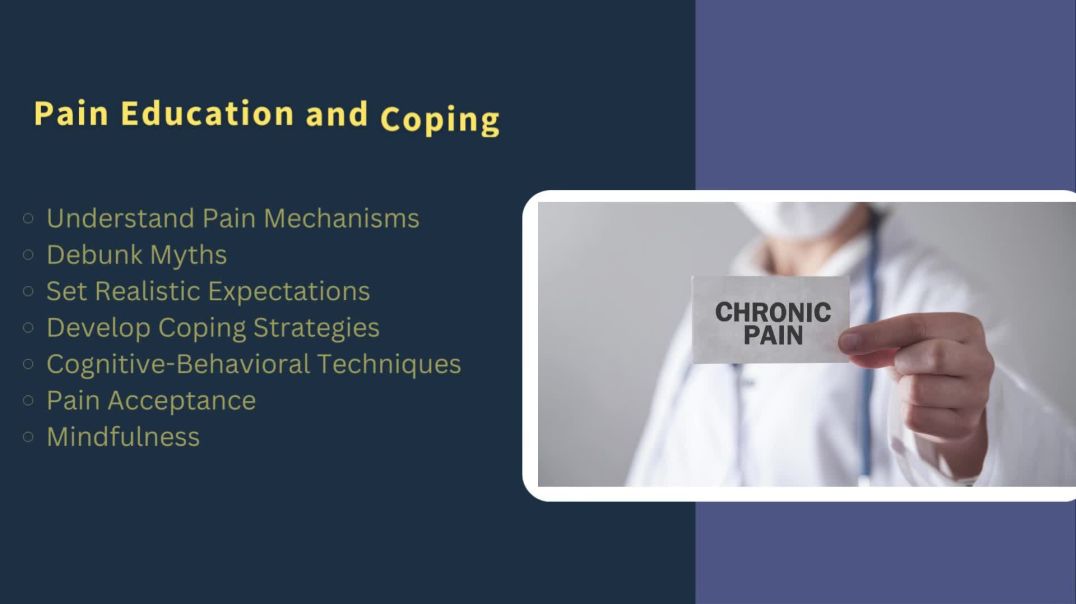 Pain Education and Coping

○ Understand Pain Mechanisms
○ Debunk Myths
○ Set Realistic Expectations
○ Develop Coping Strategies
○ Cognitive-Behavioral Techniques
○ Pain Acceptance
○ Mindfulness

CHRONIC PAIN